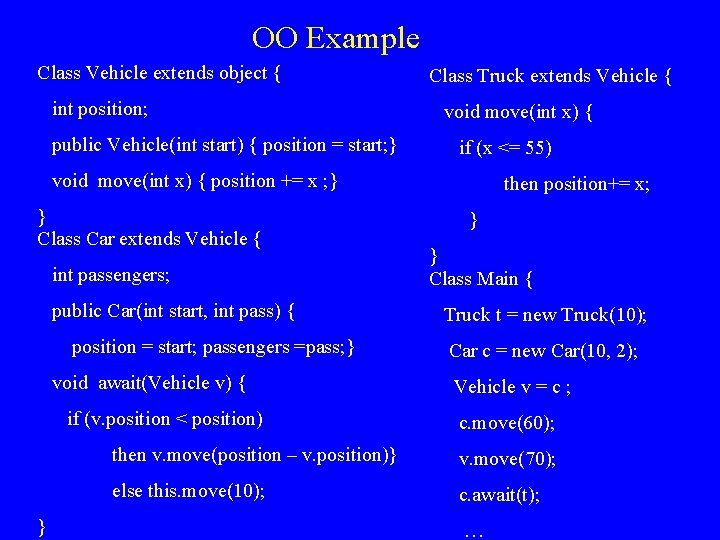 OO Example

Class Vehicle extends object {

int position;

public Vehicle(int start) { position = start;}

void move(int x) { position += x ;}

}

Class Car extends Vehicle {

int passengers;

public Car(int start, int pass) {

position = start; passengers =pass;}

void await(Vehicle v) {

if (v.position < position)

then v.move(position – v.position)}

else this.move(10);

}

Class Truck extends Vehicle {

void move(int x) {

if (x <= 55)

then position+= x;

}

}

Class Main {

Truck t = new Truck(10);

Car c = new Car(10, 2);

Vehicle v = c ;

c.move(60);

v.move(70);

c.await(t);

…